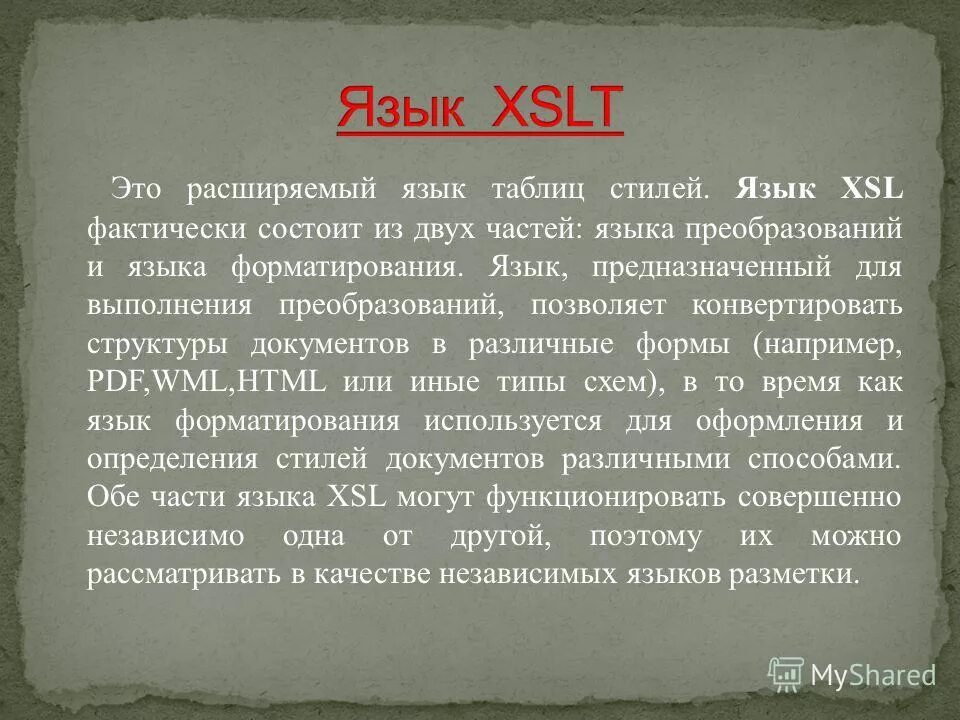 Язык XSLT

Это расширяемый язык таблиц стилей. Язык XSL фактически состоит из двух частей: языка преобразований и языка форматирования. Язык, предназначенный для выполнения преобразований, позволяет конвертировать структуры документов в различные формы (например, PDF,WML,HTML или иные типы схем), в то время как язык форматирования используется для оформления и определения стилей документов различными способами. Обе части языка XSL могут функционировать совершенно независимо одна от другой, поэтому их можно рассматривать в качестве независимых языков разметки.

MyShared